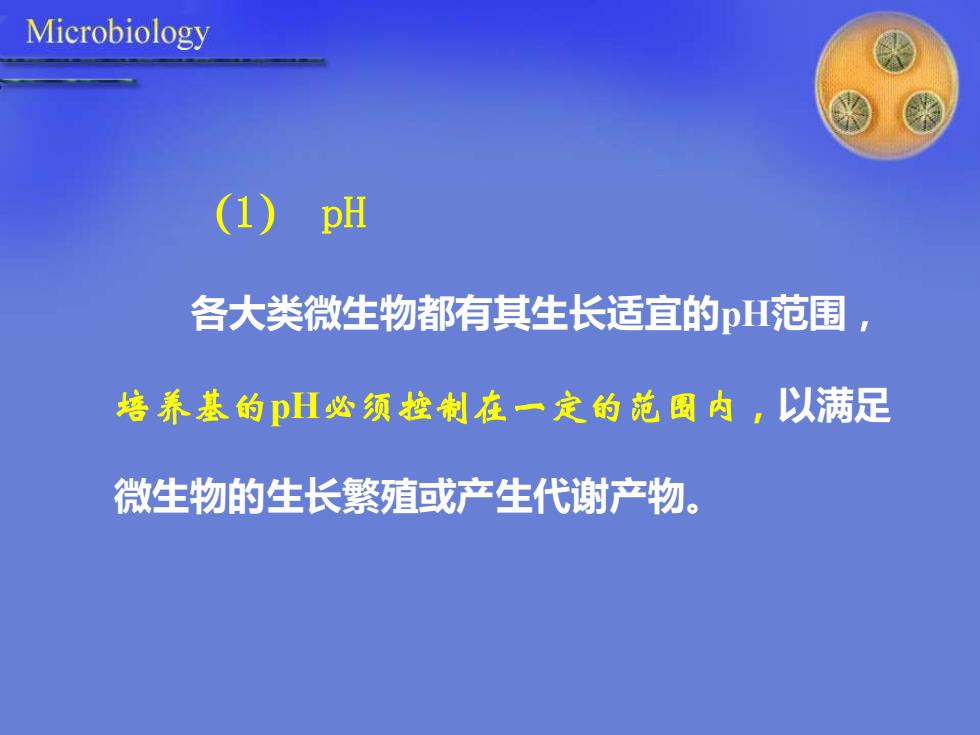 Microbiology

（1） pH

各大类微生物都有其生长适宜的pH范围，培养基的pH必须控制在一定的范围内，以满足微生物的生长繁殖或产生代谢产物。